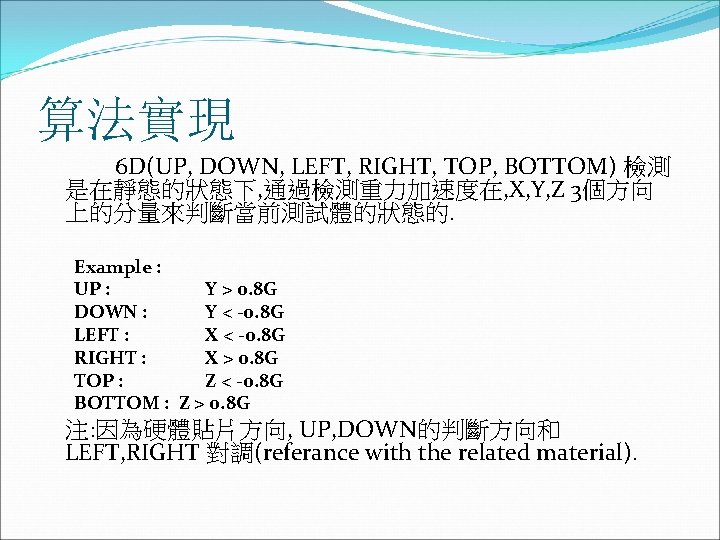 算法實現

6D(UP, DOWN, LEFT, RIGHT, TOP, BOTTOM) 檢測是在靜態的狀態下,通過檢測重力加速度在,X,Y,Z 3個方向上的分量來判斷當前測試體的狀態的.

Example :
UP : Y > 0.8G
DOWN : Y < -0.8G
LEFT : X < -0.8G
RIGHT : X > 0.8G
TOP : Z < -0.8G
BOTTOM : Z > 0.8G

注:因為硬體貼片方向, UP,DOWN的判斷方向和LEFT,RIGHT 對調(referance with the related material).